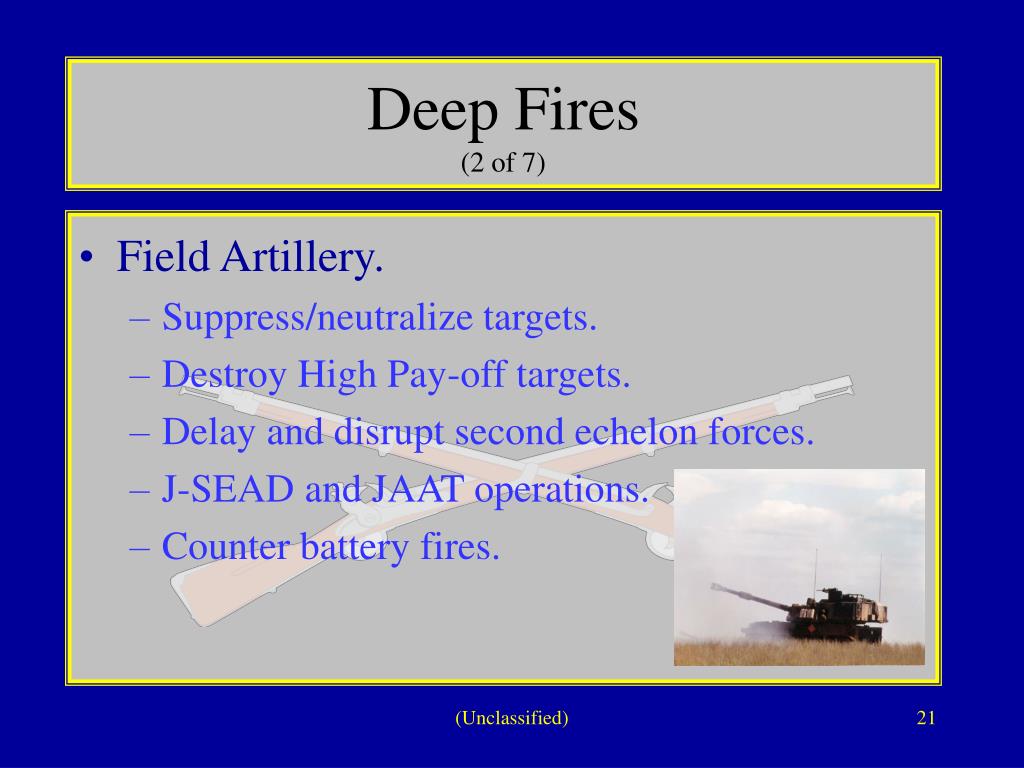 Deep Fires
(2 of 7)

• Field Artillery.
– Suppress/neutralize targets.
– Destroy High Pay-off targets.
– Delay and disrupt second echelon forces.
– J-SEAD and JAAT operations.
– Counter battery fires.

(Unclassified)

21